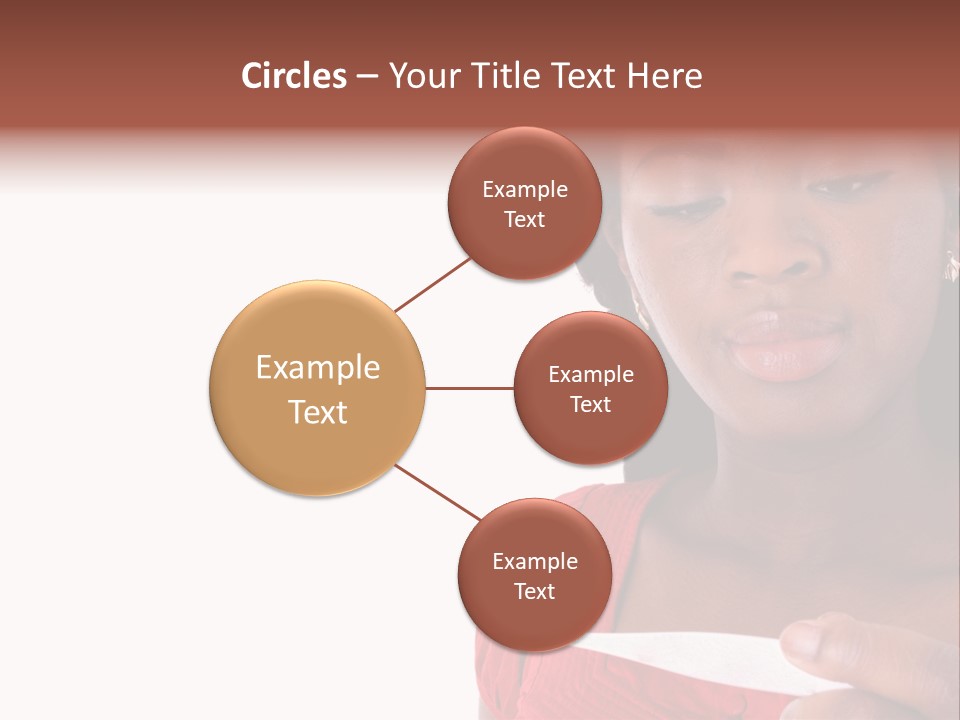 Circles – Your Title Text Here

Example Text

Example Text

Example Text

Example Text